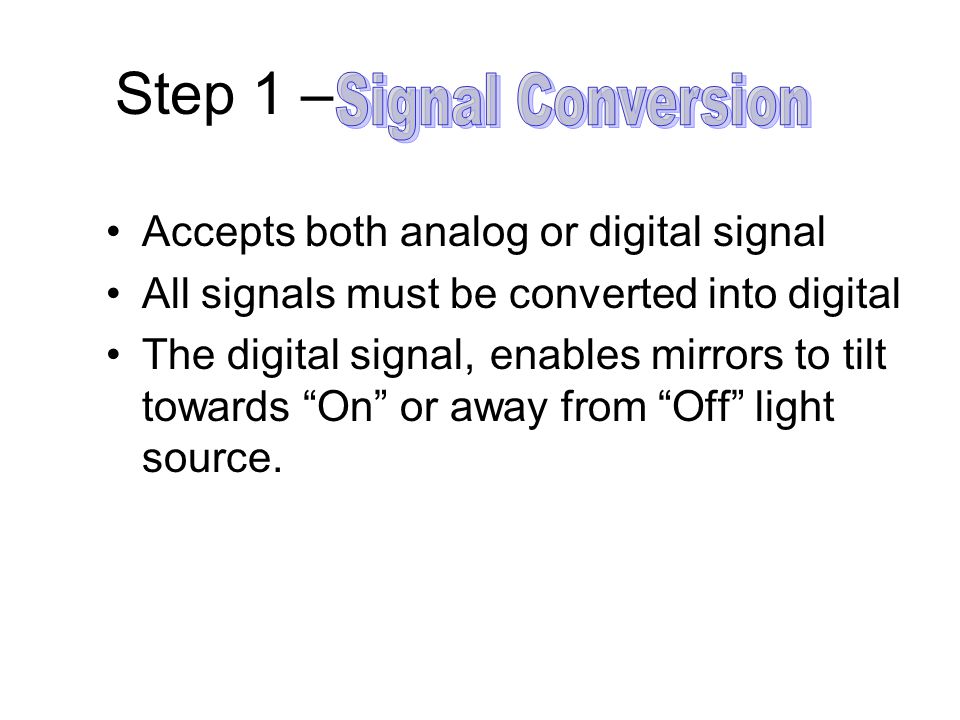 Step 1 –Signal Conversion

• Accepts both analog or digital signal
• All signals must be converted into digital
• The digital signal, enables mirrors to tilt towards “On” or away from “Off” light source.